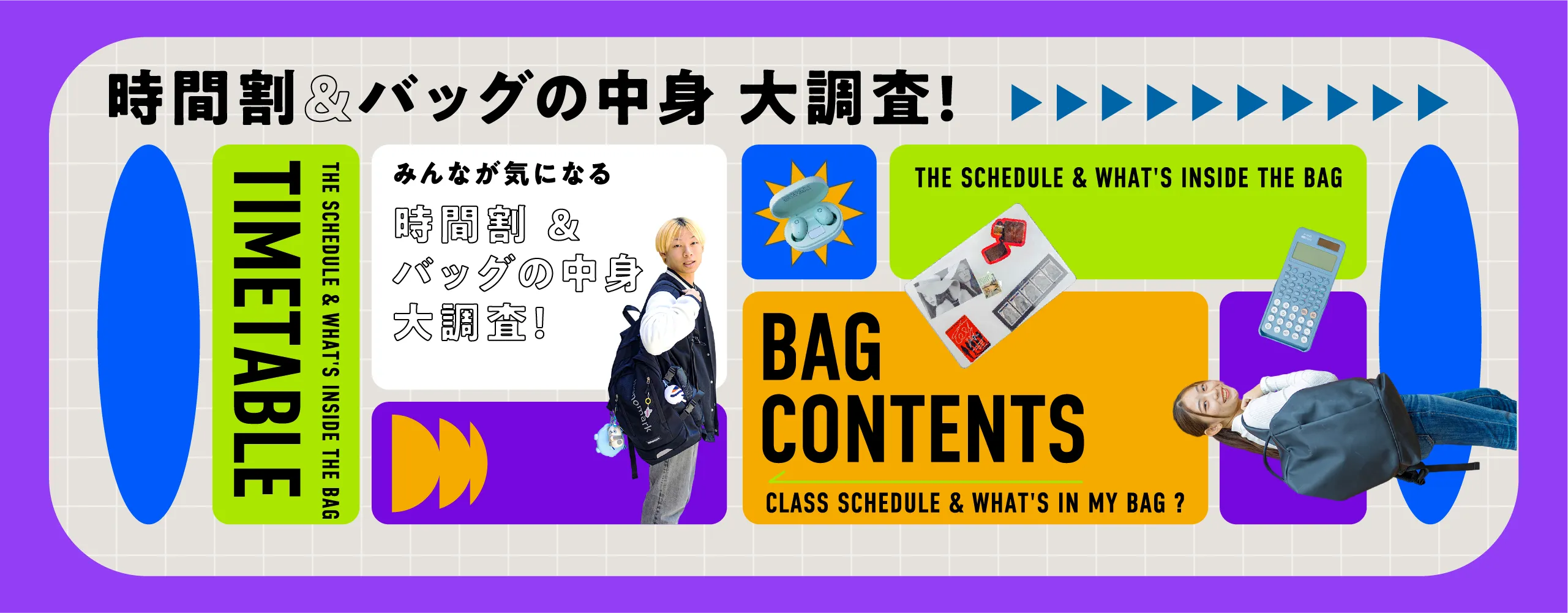 時間割&バッグの中身 大調査!

TIMETABLE

THE SCHEDULE & WHAT'S INSIDE THE BAG

みんなが気になる

時間割 &
バッグの中身
大調査!

THE SCHEDULE & WHAT'S INSIDE THE BAG

BAG
CONTENTS

CLASS SCHEDULE & WHAT'S IN MY BAG ?